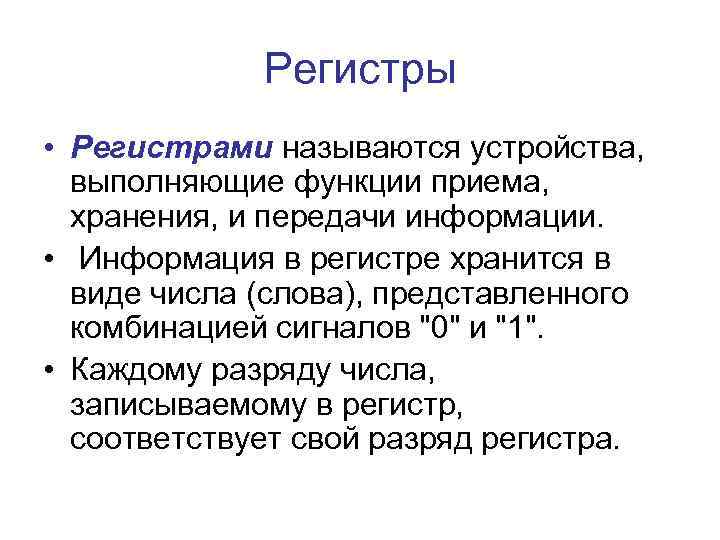 Регистры

• Регистрами называются устройства, выполняющие функции приема, хранения, и передачи информации.

• Информация в регистре хранится в виде числа (слова), представленного комбинацией сигналов "0" и "1".

• Каждому разряду числа, записываемому в регистр, соответствует свой разряд регистра.